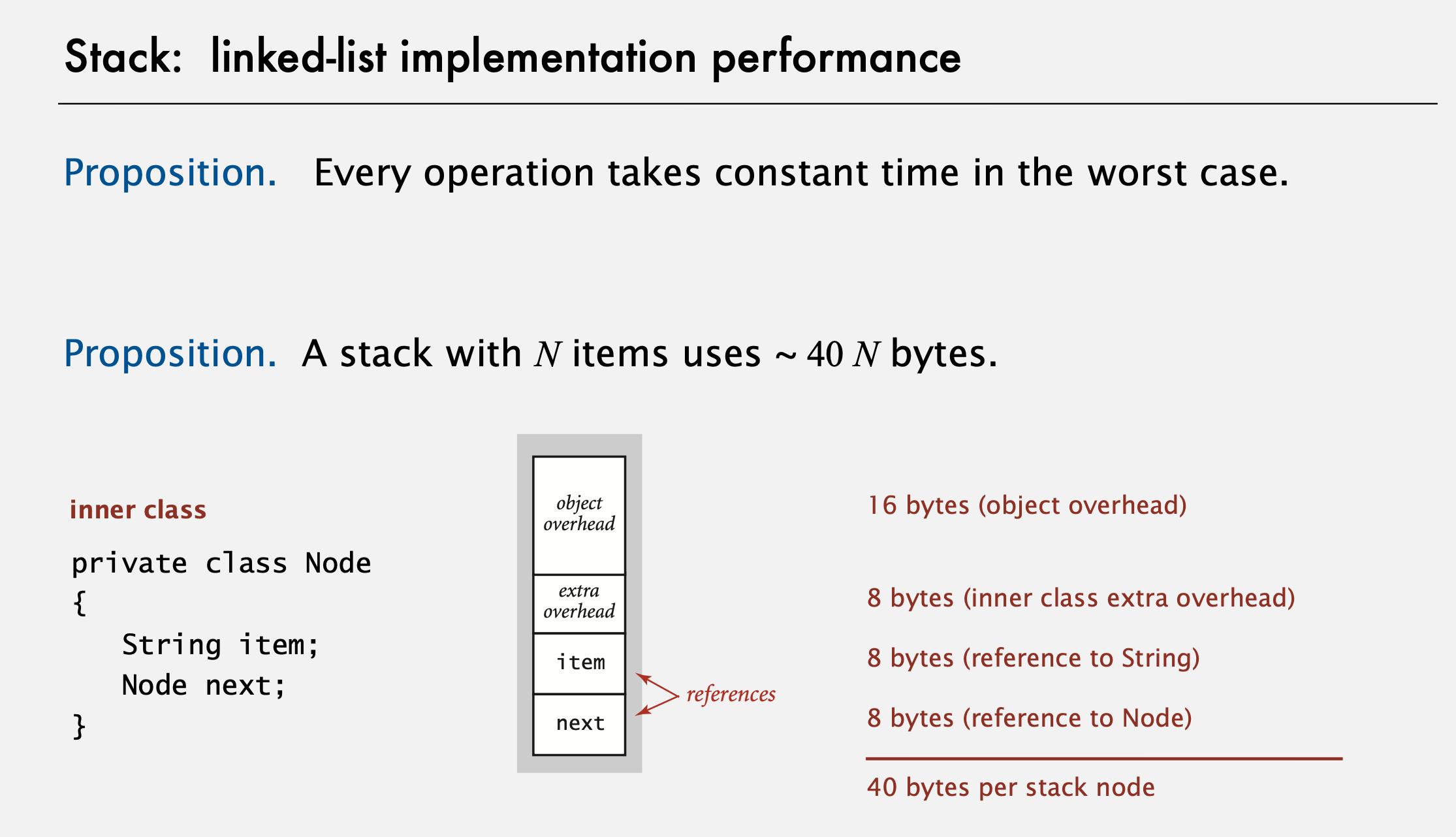 Stack: linked-list implementation performance

Proposition. Every operation takes constant time in the worst case.

Proposition. A stack with $N$ items uses $\sim 40\,N$ bytes.

inner class

private class Node
{
   String item;
   Node next;
}

object overhead

extra overhead

item

next

references

16 bytes (object overhead)

8 bytes (inner class extra overhead)

8 bytes (reference to String)

8 bytes (reference to Node)

40 bytes per stack node